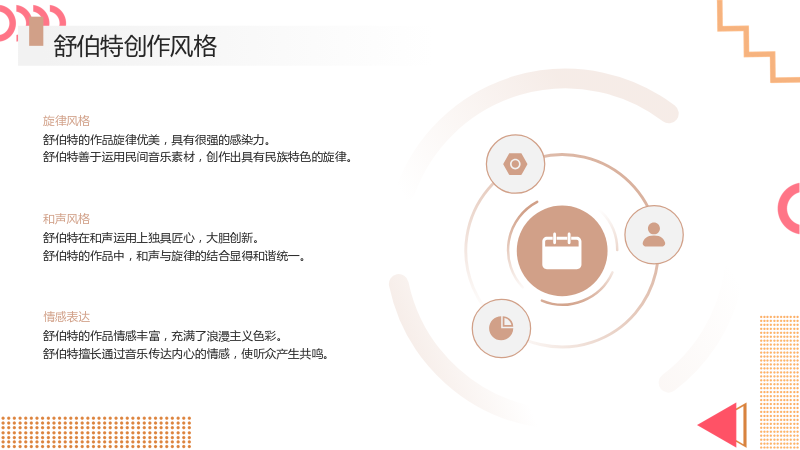 舒伯特创作风格

旋律风格

舒伯特的作品旋律优美，具有很强的感染力。

舒伯特善于运用民间音乐素材，创作出具有民族特色的旋律。

和声风格

舒伯特在和声运用上独具匠心，大胆创新。

舒伯特的作品中，和声与旋律的结合显得和谐统一。

情感表达

舒伯特的作品情感丰富，充满了浪漫主义色彩。

舒伯特擅长通过音乐传达内心的情感，使听众产生共鸣。